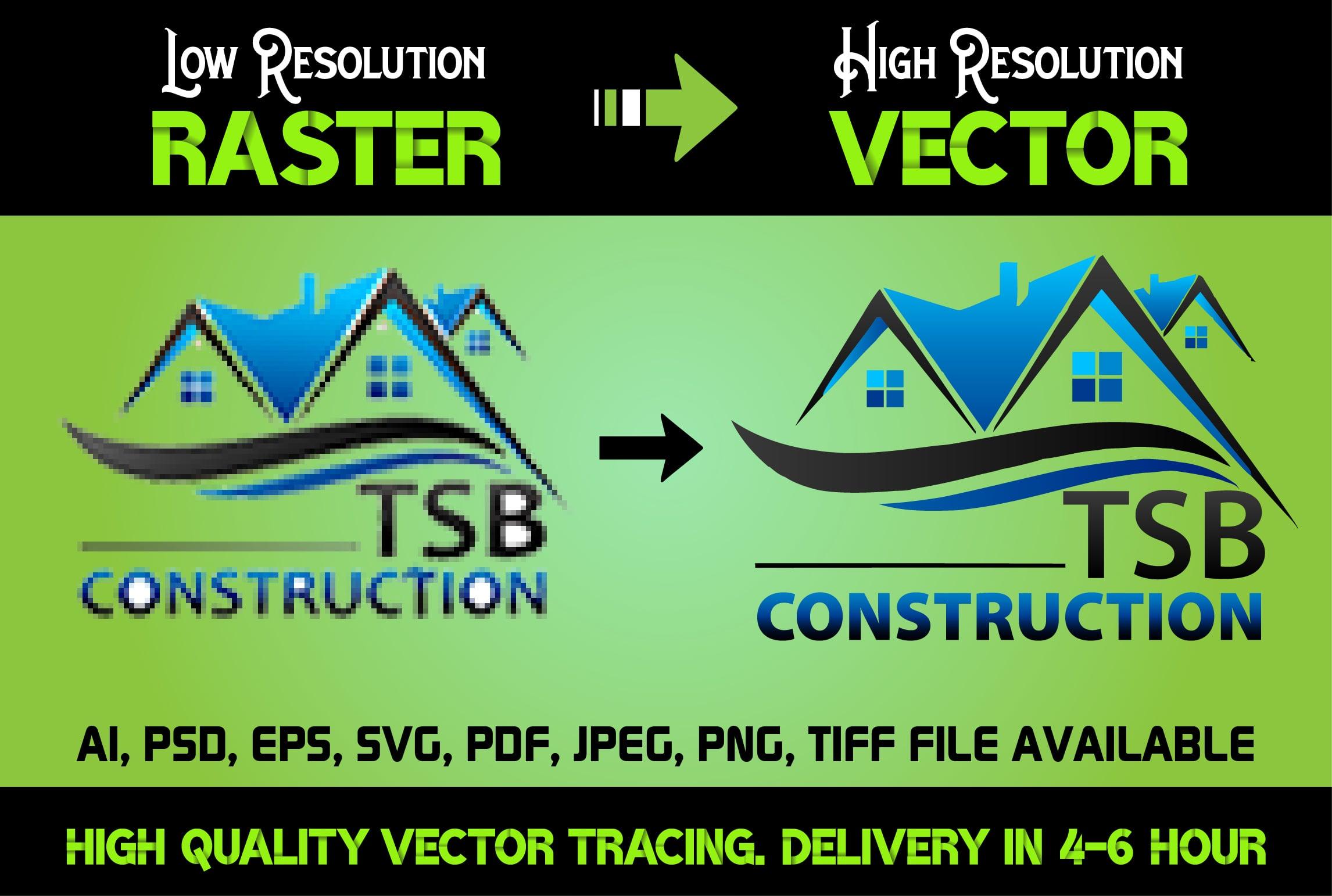 Low Resolution
RASTER

High Resolution
VECTOR

TSB
CONSTRUCTION

TSB
CONSTRUCTION

AI, PSD, EPS, SVG, PDF, JPEG, PNG, TIFF FILE AVAILABLE

HIGH QUALITY VECTOR TRACING. DELIVERY IN 4-6 HOUR